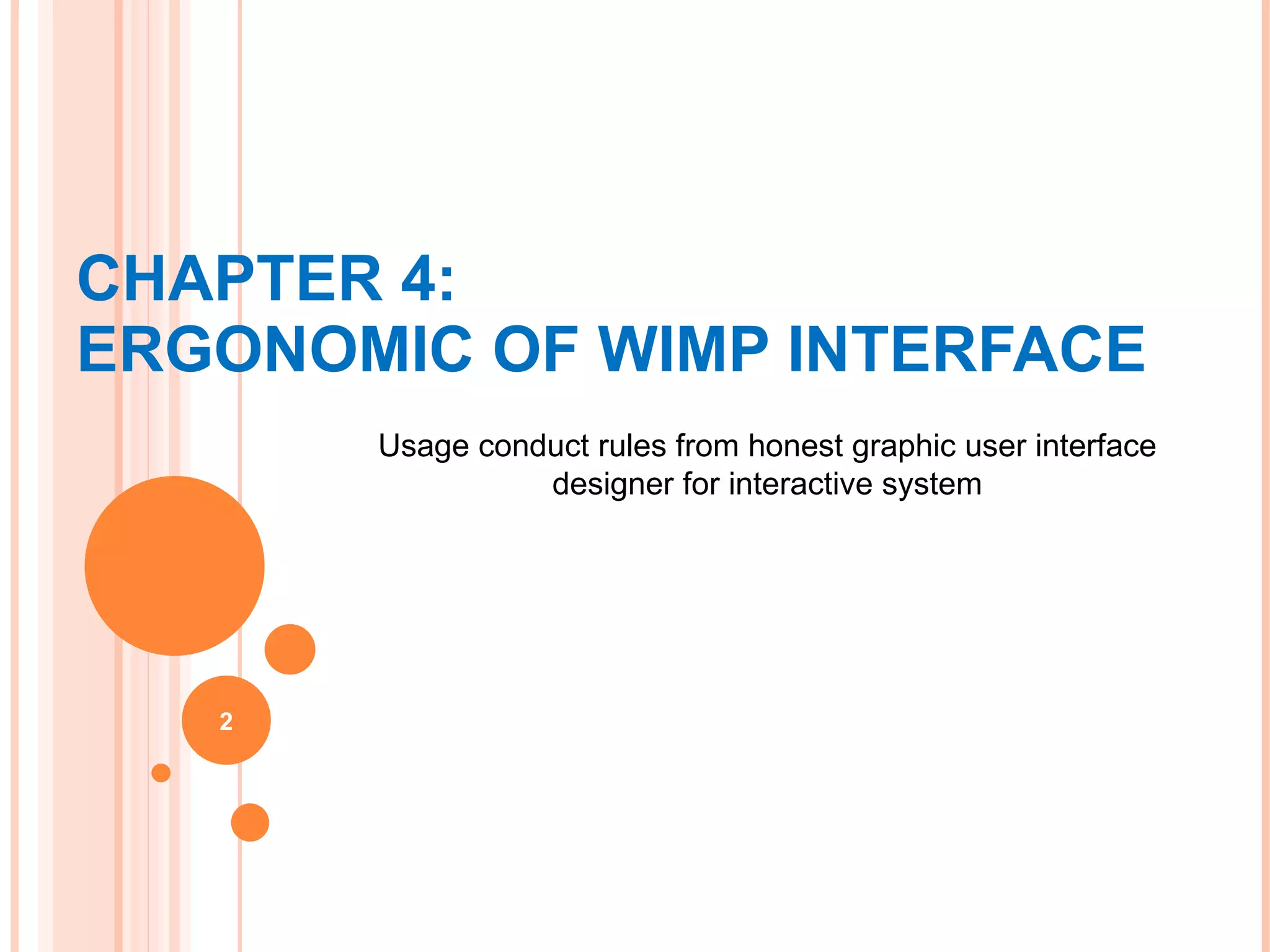 CHAPTER 4:
ERGONOMIC OF WIMP INTERFACE

Usage conduct rules from honest graphic user interface designer for interactive system

2